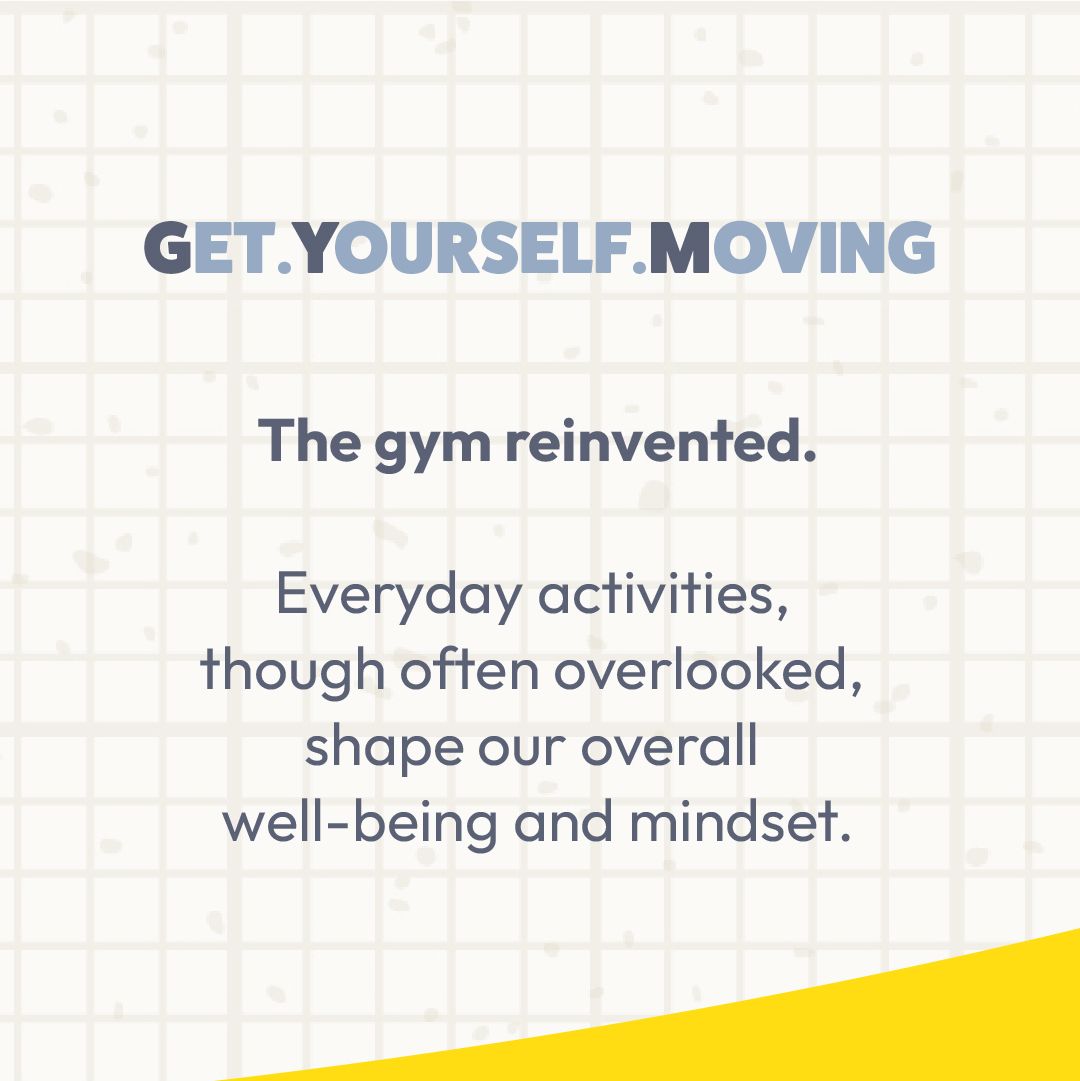 GET.YOURSELF.MOVING

The gym reinvented.

Everyday activities, though often overlooked, shape our overall well-being and mindset.